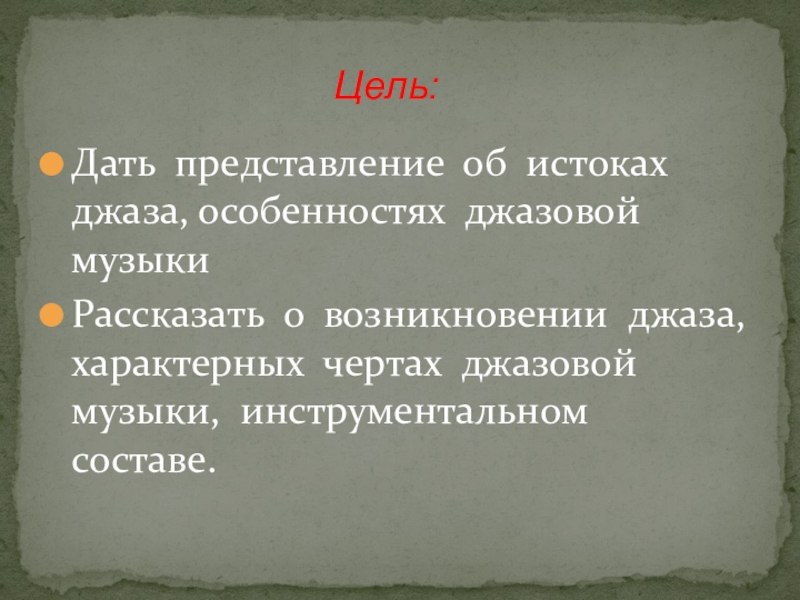 Цель:

Дать представление об истоках джаза, особенностях джазовой музыки

Рассказать о возникновении джаза, характерных чертах джазовой музыки, инструментальном составе.